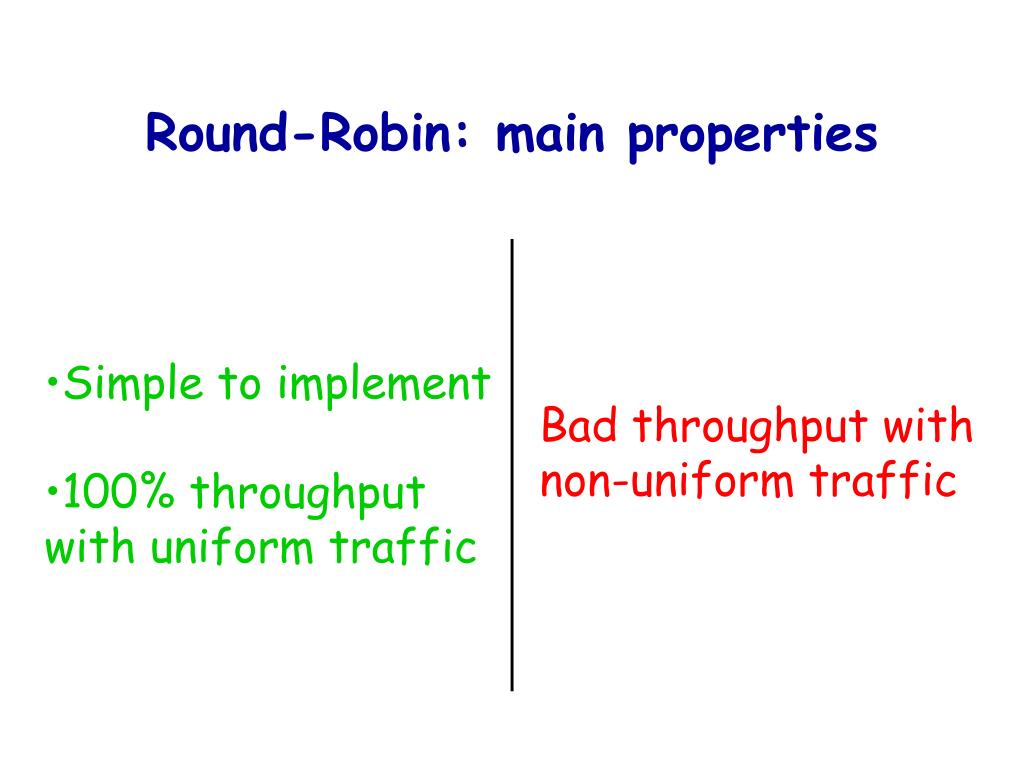 Round-Robin: main properties

•Simple to implement

•100% throughput with uniform traffic

Bad throughput with non-uniform traffic